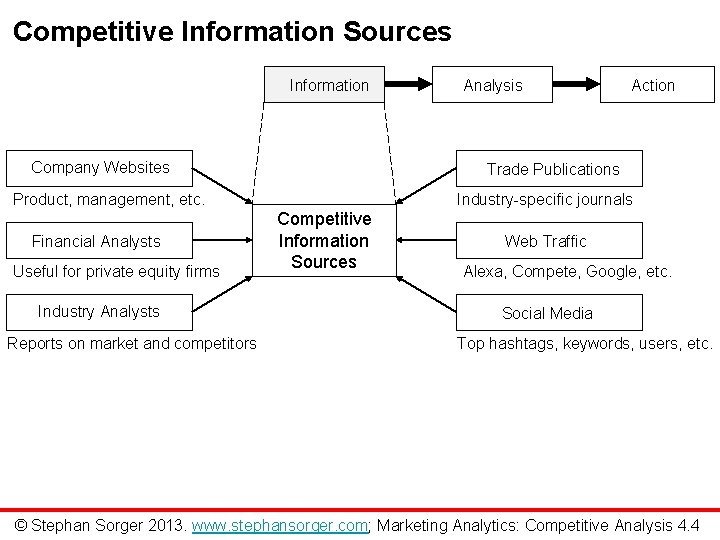 Competitive Information Sources

Information

Analysis

Action

Company Websites

Product, management, etc.

Financial Analysts

Useful for private equity firms

Industry Analysts

Reports on market and competitors

Competitive Information Sources

Trade Publications

Industry-specific journals

Web Traffic

Alexa, Compete, Google, etc.

Social Media

Top hashtags, keywords, users, etc.

© Stephan Sorger 2013. www.stephansorger.com; Marketing Analytics: Competitive Analysis 4.4